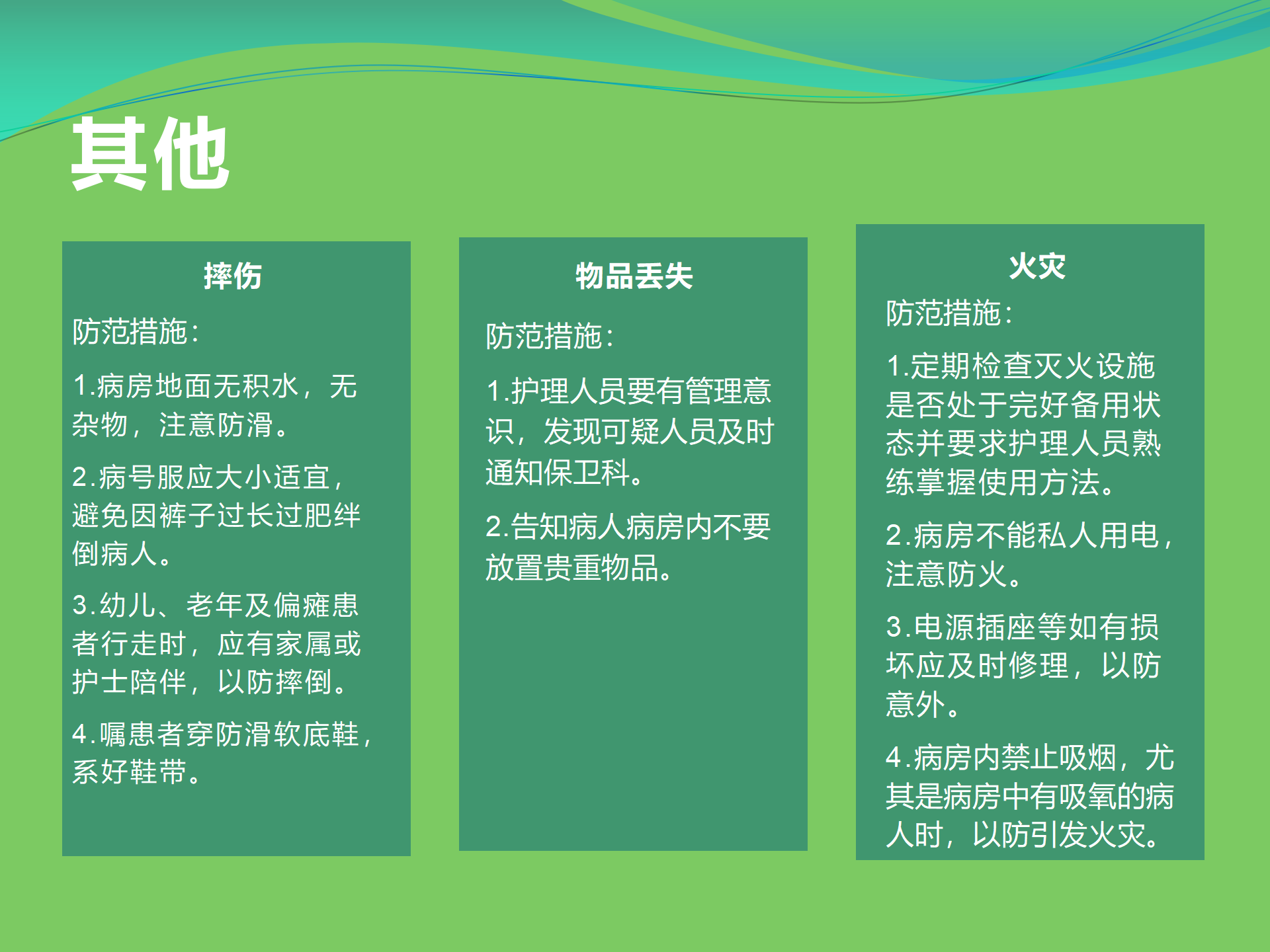 其他

摔伤

防范措施：

1.病房地面无积水，无杂物，注意防滑。

2.病号服应大小适宜，避免因裤子过长过肥绊倒病人。

3.幼儿、老年及偏瘫患者行走时，应有家属或护士陪伴，以防摔倒。

4.嘱患者穿防滑软底鞋，系好鞋带。

物品丢失

防范措施：

1.护理人员要有管理意识，发现可疑人员及时通知保卫科。

2.告知病人病房内不要放置贵重物品。

火灾

防范措施：

1.定期检查灭火设施是否处于完好备用状态并要求护理人员熟练掌握使用方法。

2.病房不能私人用电，注意防火。

3.电源插座等如有损坏应及时修理，以防意外。

4.病房内禁止吸烟，尤其是病房中有吸氧的病人时，以防引发火灾。